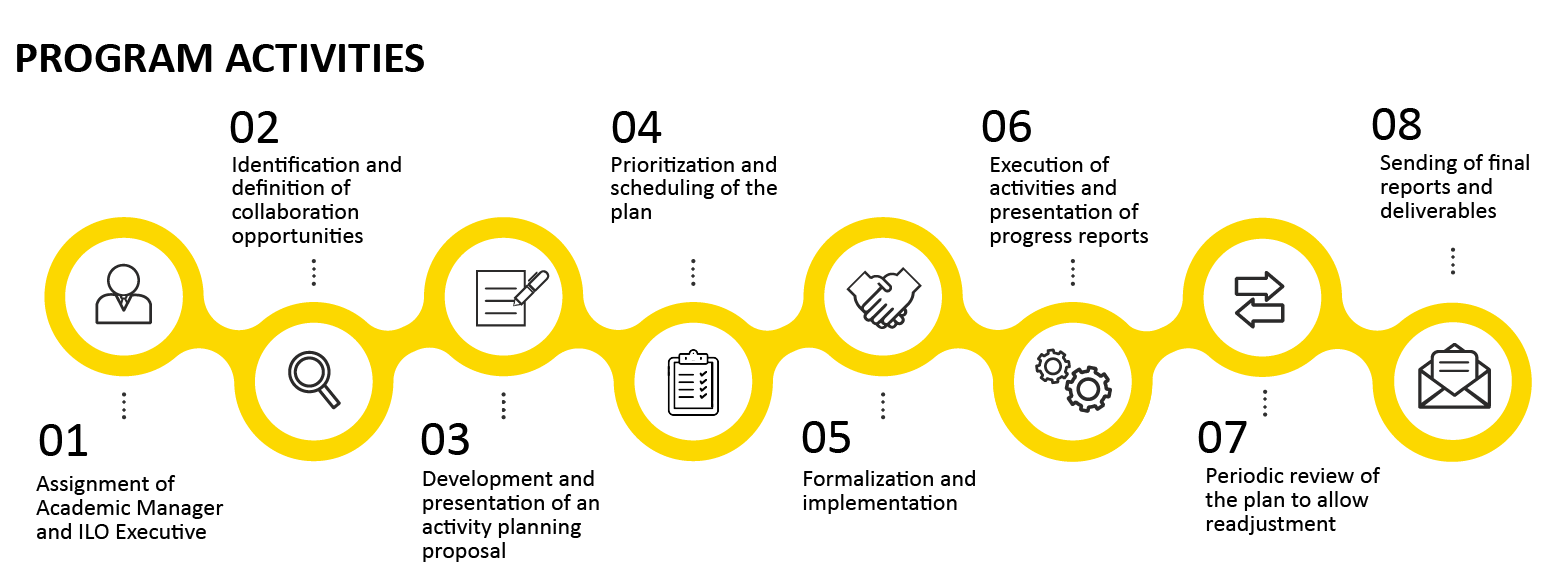 PROGRAM ACTIVITIES

01
Assignment of Academic Manager and ILO Executive

02
Identification and definition of collaboration opportunities

03
Development and presentation of an activity planning proposal

04
Prioritization and scheduling of the plan

05
Formalization and implementation

06
Execution of activities and presentation of progress reports

07
Periodic review of the plan to allow readjustment

08
Sending of final reports and deliverables